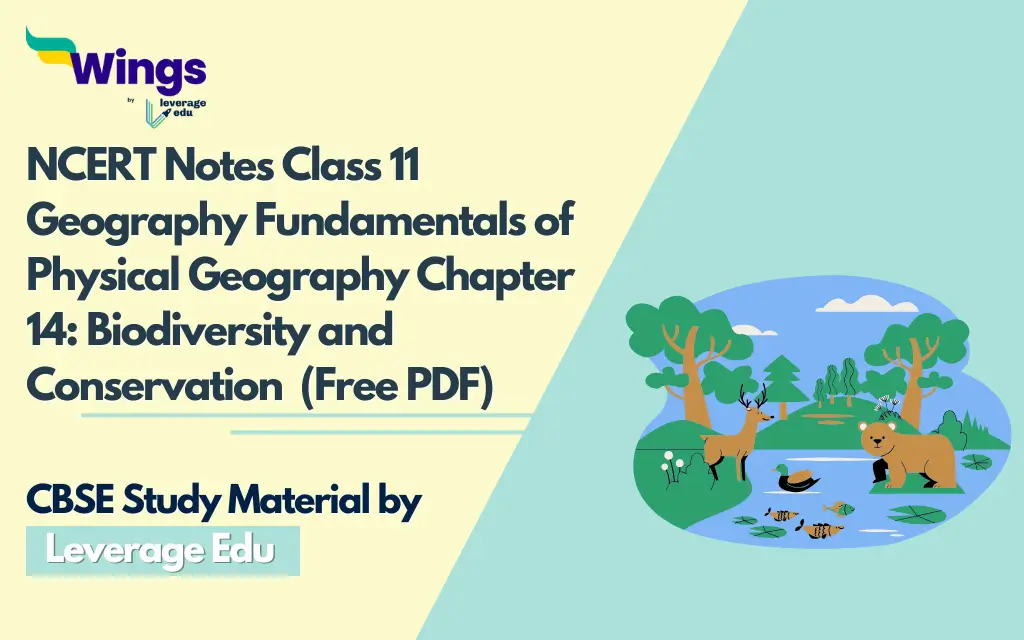 Wings
by leverage edu

NCERT Notes Class 11 Geography Fundamentals of Physical Geography Chapter 14: Biodiversity and Conservation (Free PDF)

CBSE Study Material by
Leverage Edu